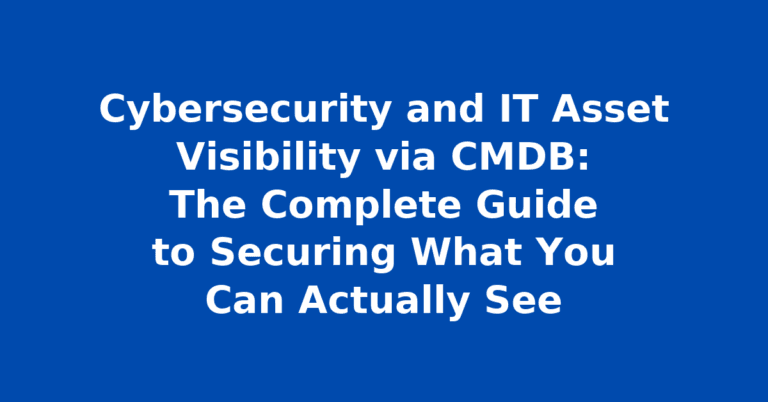 Cybersecurity and IT Asset Visibility via CMDB: The Complete Guide to Securing What You Can Actually See